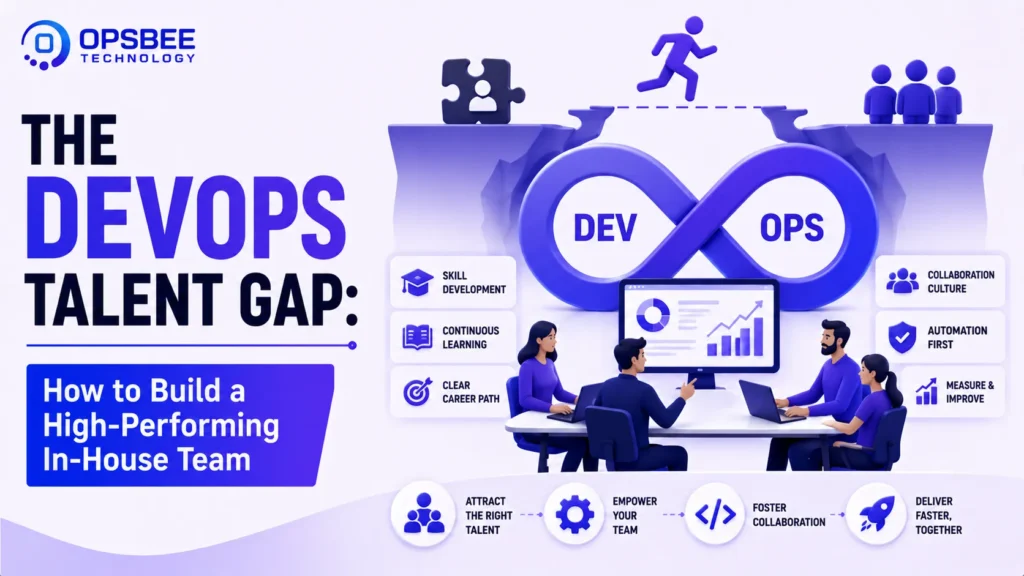 OPSBEE TECHNOLOGY

THE DEVOPS TALENT GAP:

How to Build a High-Performing In-House Team

DEV

OPS

SKILL DEVELOPMENT

CONTINUOUS LEARNING

CLEAR CAREER PATH

COLLABORATION CULTURE

AUTOMATION FIRST

MEASURE & IMPROVE

ATTRACT THE RIGHT TALENT

EMPOWER YOUR TEAM

FOSTER COLLABORATION

DELIVER FASTER, TOGETHER